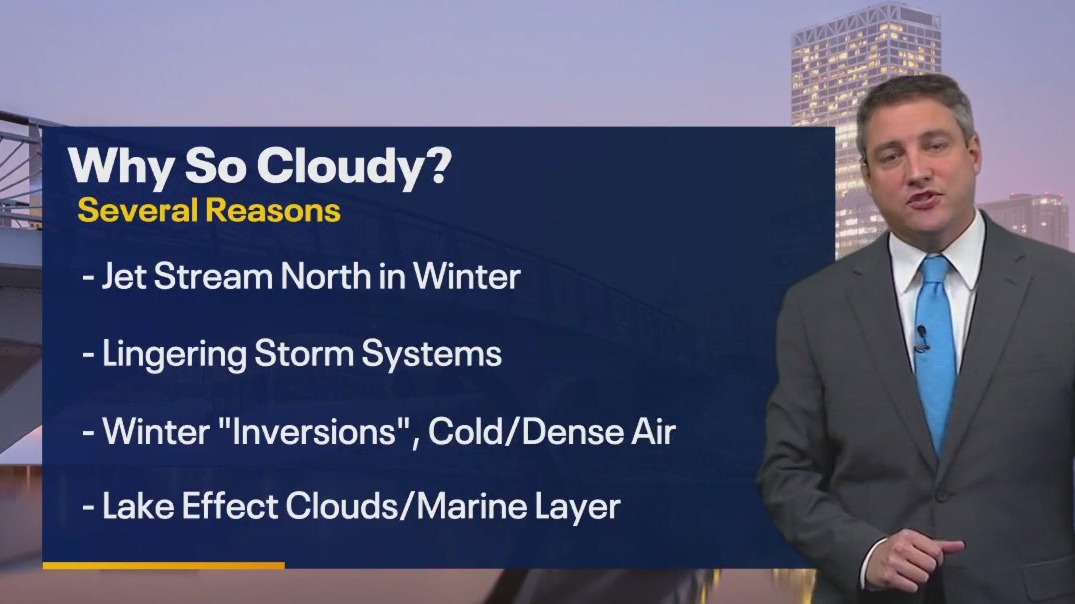 Why So Cloudy?
Several Reasons

- Jet Stream North in Winter

- Lingering Storm Systems

- Winter "Inversions", Cold/Dense Air

- Lake Effect Clouds/Marine Layer